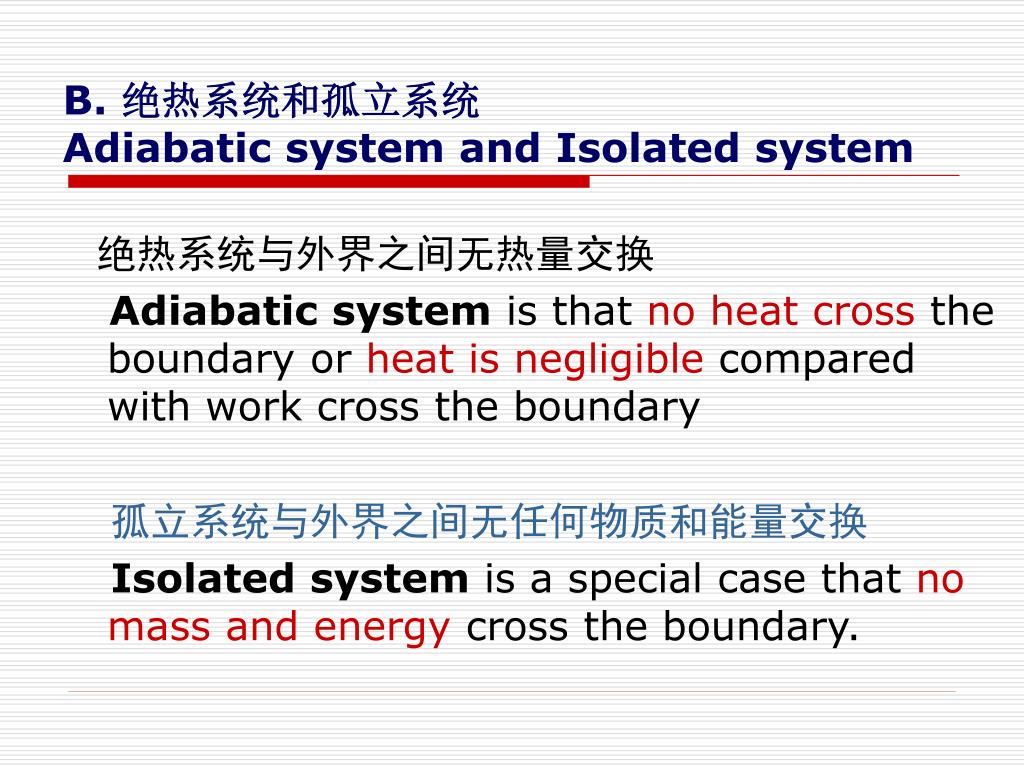 B. 绝热系统和孤立系统
Adiabatic system and Isolated system

绝热系统与外界之间无热量交换

Adiabatic system is that no heat cross the boundary or heat is negligible compared with work cross the boundary

孤立系统与外界之间无任何物质和能量交换

Isolated system is a special case that no mass and energy cross the boundary.